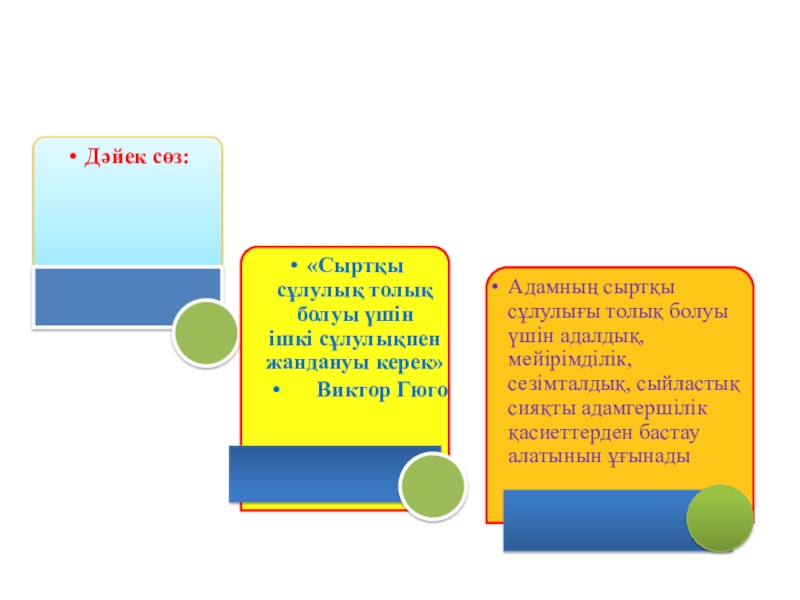 • Дәйек сөз:

• «Сыртқы сұлулық толық болуы үшін ішкі сұлулықпен жандануы керек»

• Виктор Гюго

• Адамның сыртқы сұлулығы толық болуы үшін адалдық, мейірімділік, сезімталдық, сыйластық сияқты адамгершілік қасиеттерден бастау алатынын ұғынады